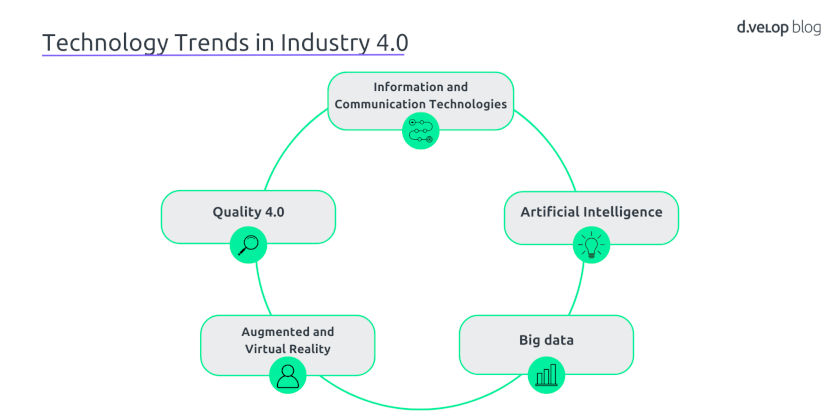 Technology Trends in Industry 4.0

d.velop blog

Information and Communication Technologies

Artificial Intelligence

Big data

Augmented and Virtual Reality

Quality 4.0